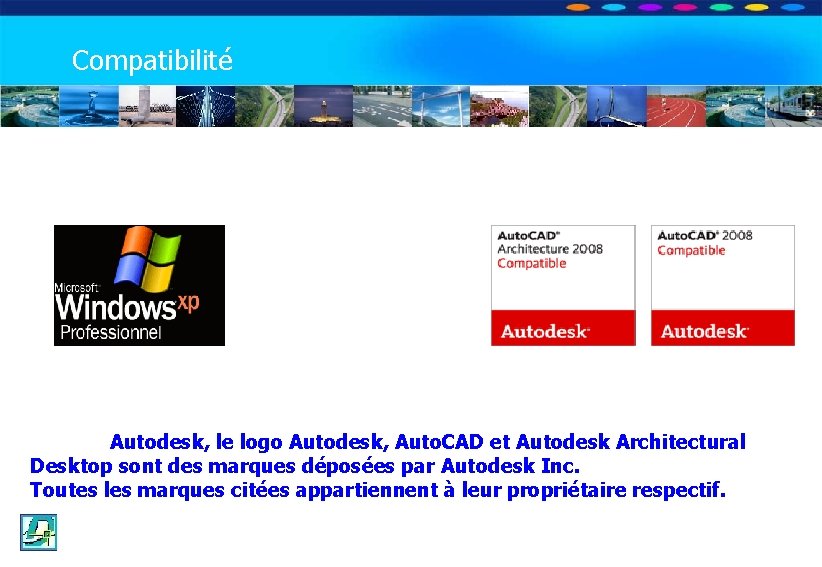 Compatibilité

Microsoft Windows xp Professionnel

AutoCAD® Architecture 2008 Compatible

Autodesk

AutoCAD® 2008 Compatible

Autodesk

Autodesk, le logo Autodesk, AutoCAD et Autodesk Architectural Desktop sont des marques déposées par Autodesk Inc.
Toutes les marques citées appartiennent à leur propriétaire respectif.